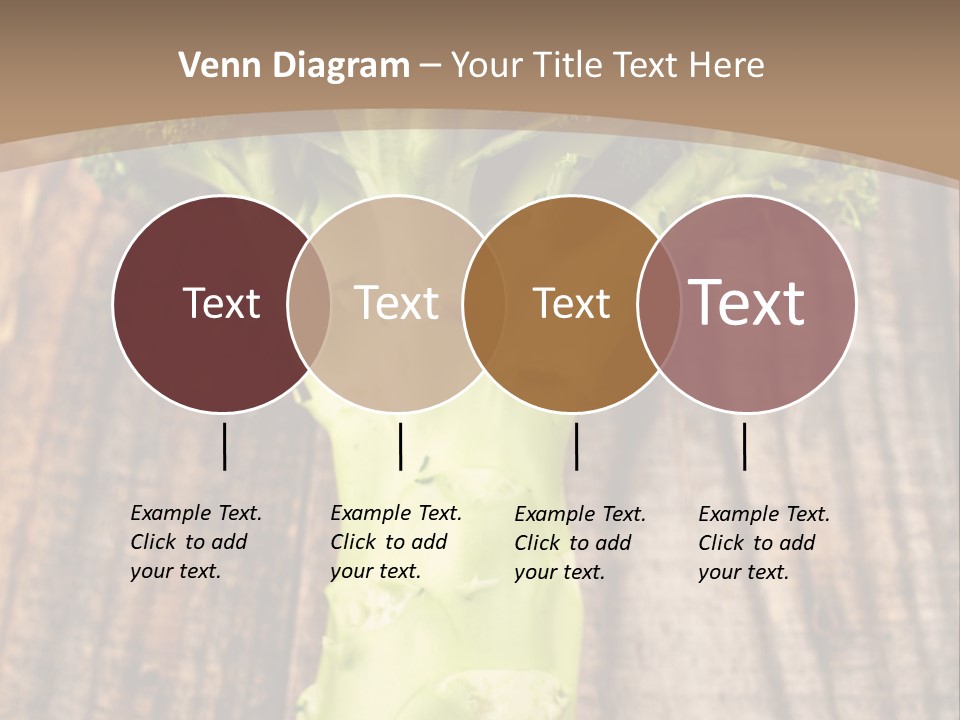 Venn Diagram – Your Title Text Here

Text

Text

Text

Text

Example Text. Click to add your text.

Example Text. Click to add your text.

Example Text. Click to add your text.

Example Text. Click to add your text.